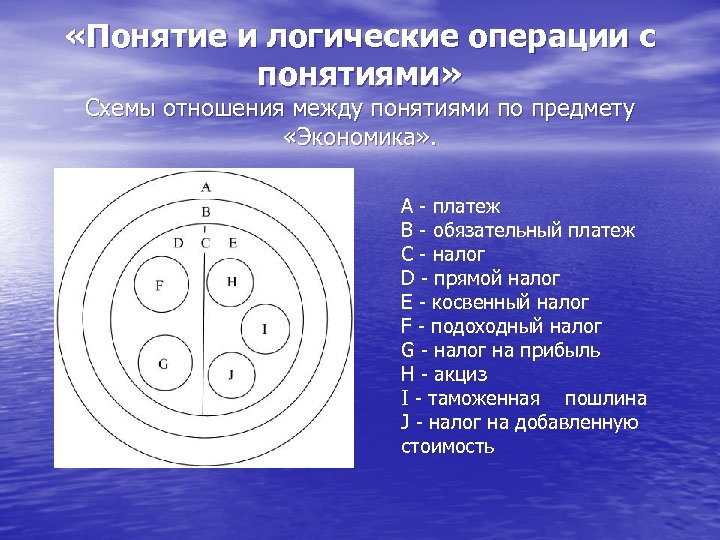 «Понятие и логические операции с понятиями»

Схемы отношения между понятиями по предмету «Экономика».

A
B
D C E
F
H
I
G
J

A - платеж
B - обязательный платеж
C - налог
D - прямой налог
E - косвенный налог
F - подоходный налог
G - налог на прибыль
H - акциз
I - таможенная пошлина
J - налог на добавленную стоимость